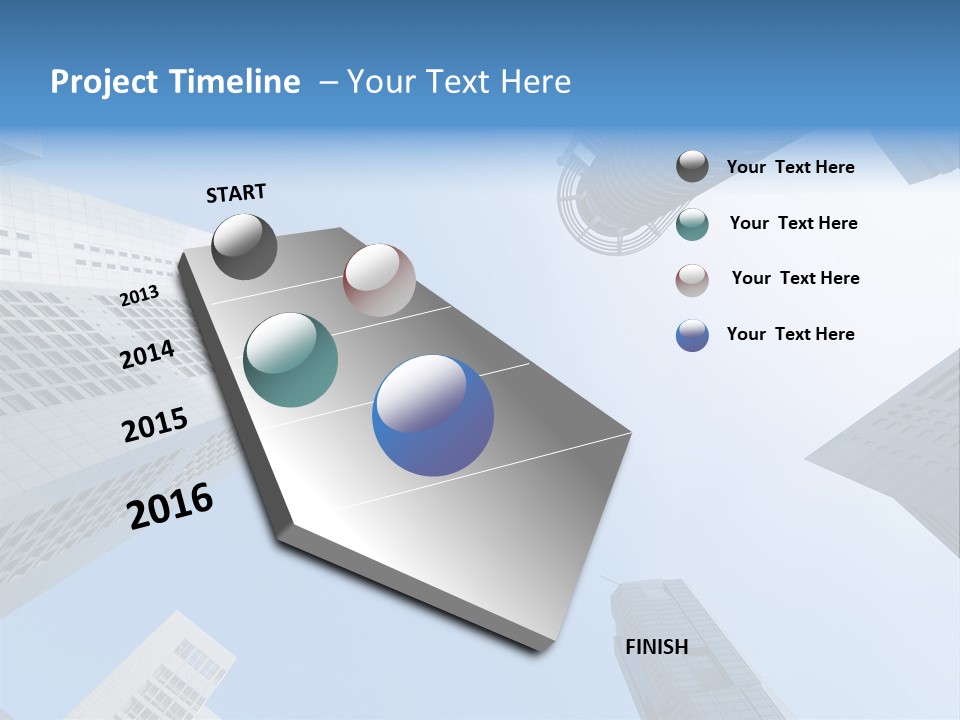 Project Timeline – Your Text Here

START

2013

2014

2015

2016

FINISH

Your Text Here

Your Text Here

Your Text Here

Your Text Here